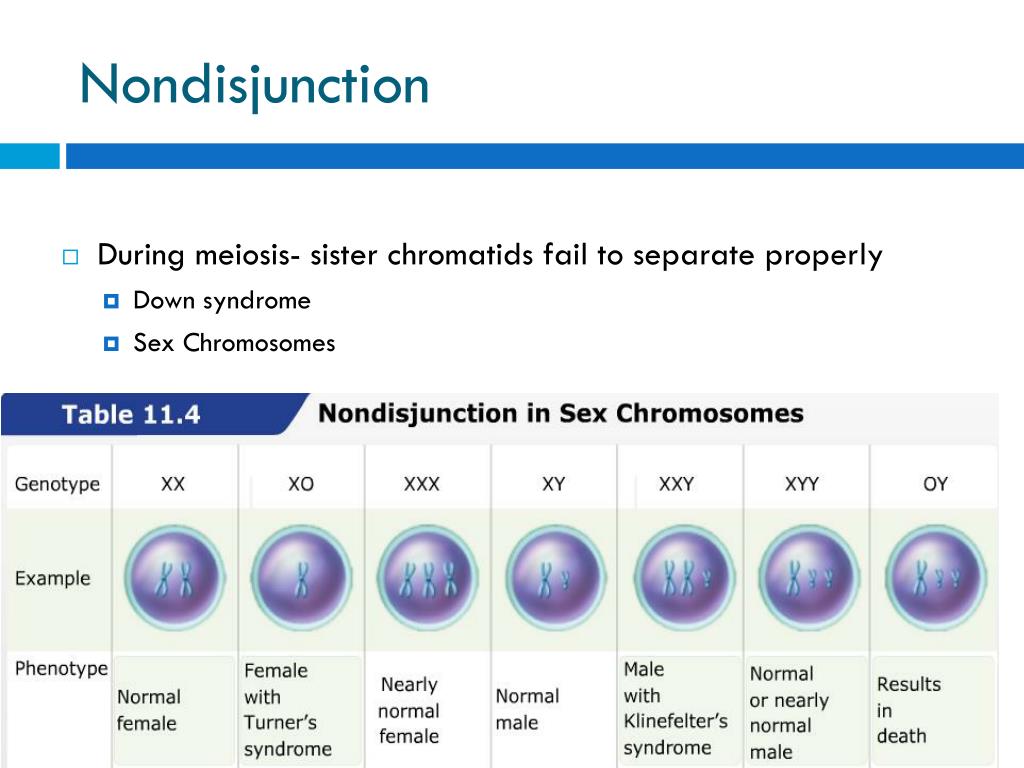 Nondisjunction

During meiosis- sister chromatids fail to separate properly

Down syndrome

Sex Chromosomes

Table 11.4 Nondisjunction in Sex Chromosomes

| Genotype | XX | XO | XXX | XY | XXY | XYY | OY |
|---|---|---|---|---|---|---|---|
| Example | | | | | | | |
| Phenotype | Normal female | Female with Turner's syndrome | Nearly normal female | Normal male | Male with Klinefelter's syndrome | Normal or nearly normal male | Results in death |